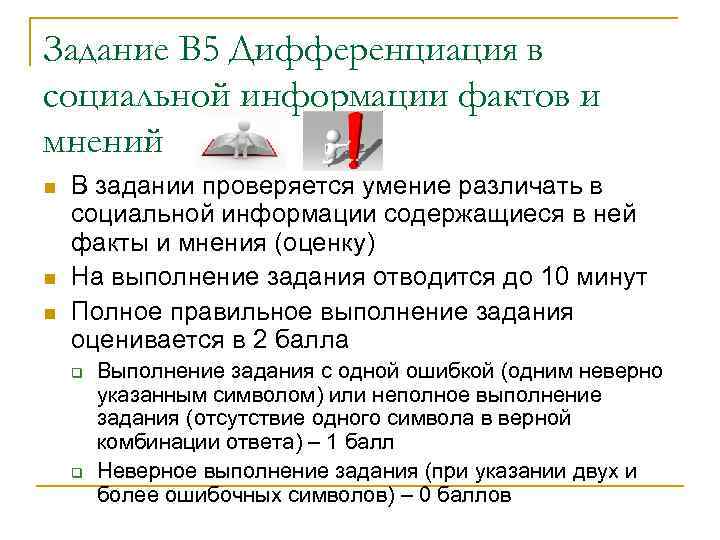 Задание В5 Дифференциация в социальной информации фактов и мнений

В задании проверяется умение различать в социальной информации содержащиеся в ней факты и мнения (оценку)

На выполнение задания отводится до 10 минут

Полное правильное выполнение задания оценивается в 2 балла

Выполнение задания с одной ошибкой (одним неверно указанным символом) или неполное выполнение задания (отсутствие одного символа в верной комбинации ответа) – 1 балл

Неверное выполнение задания (при указании двух и более ошибочных символов) – 0 баллов